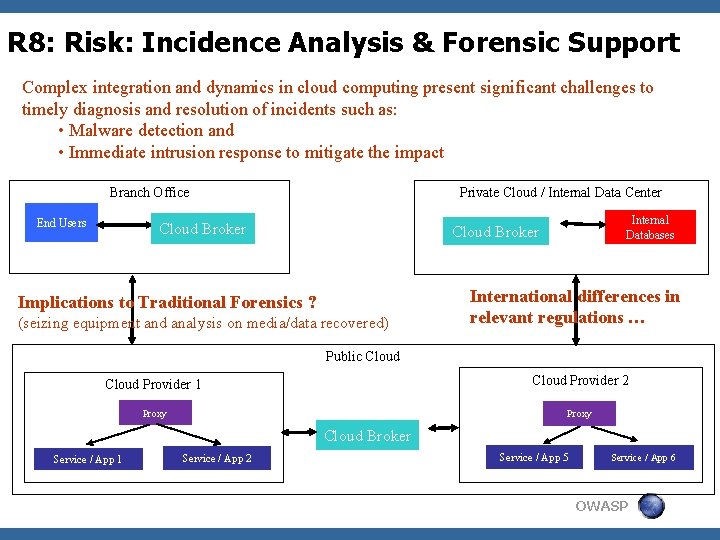 R8: Risk: Incidence Analysis & Forensic Support

Complex integration and dynamics in cloud computing present significant challenges to timely diagnosis and resolution of incidents such as:
• Malware detection and
• Immediate intrusion response to mitigate the impact

Branch Office

End Users

Cloud Broker

Private Cloud / Internal Data Center

Cloud Broker

Internal Databases

Implications to Traditional Forensics ?
(seizing equipment and analysis on media/data recovered)

International differences in relevant regulations …

Public Cloud

Cloud Provider 1

Proxy

Service / App 1

Service / App 2

Cloud Broker

Cloud Provider 2

Proxy

Service / App 5

Service / App 6

OWASP